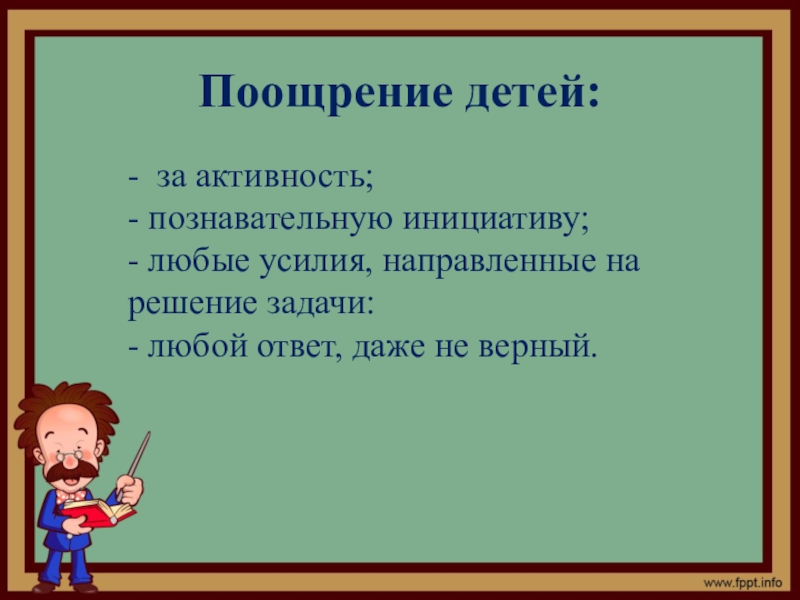 Поощрение детей:

- за активность;
- познавательную инициативу;
- любые усилия, направленные на решение задачи:
- любой ответ, даже не верный.

www.fppt.info